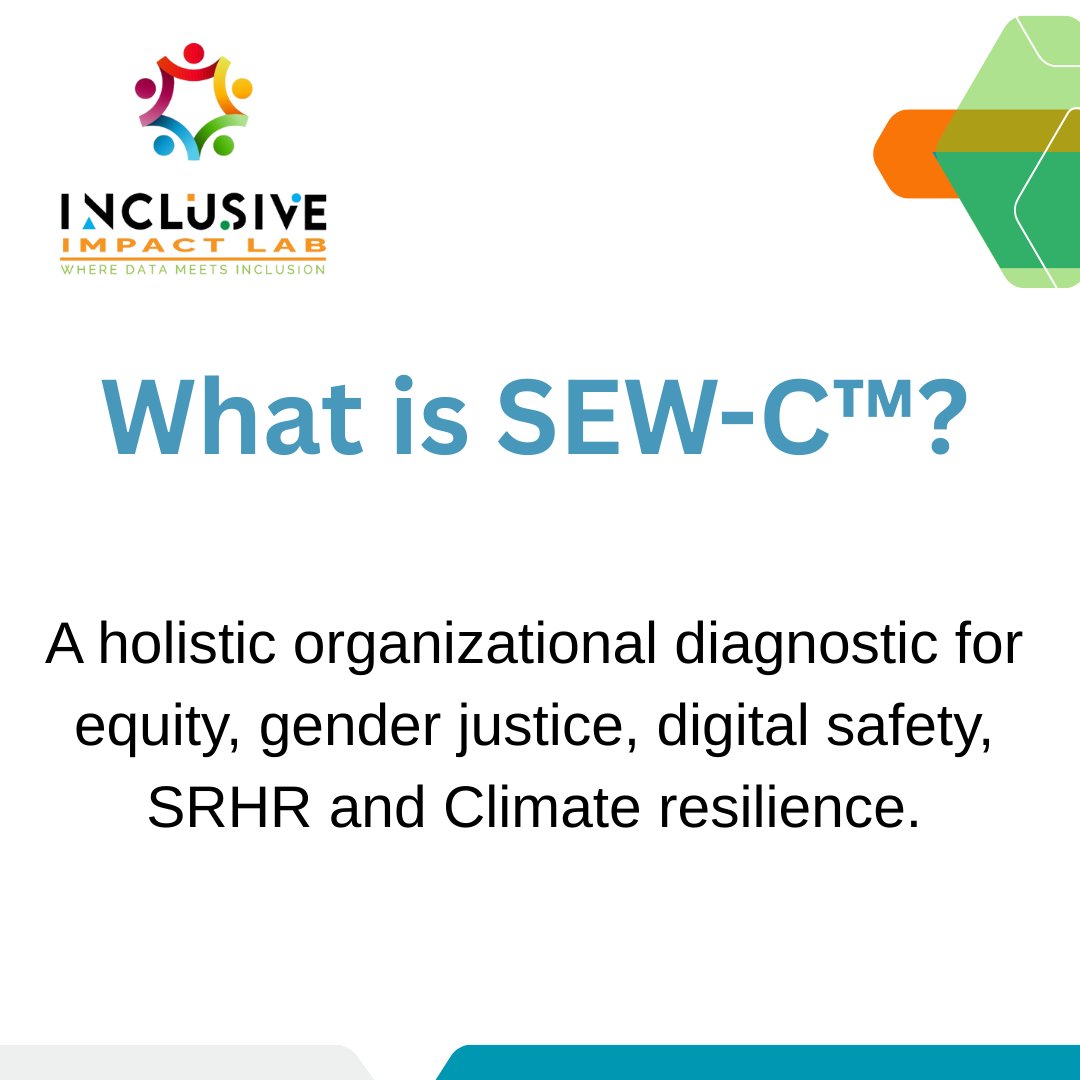 INCLUSIVE
IMPACT LAB
WHERE DATA MEETS INCLUSION

What is SEW-C™?

A holistic organizational diagnostic for equity, gender justice, digital safety, SRHR and Climate resilience.